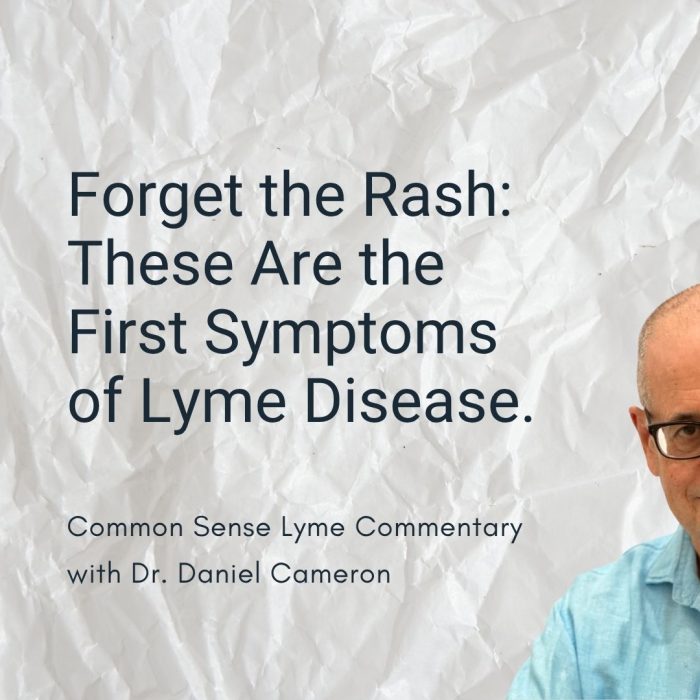 Forget the Rash: These Are the First Symptoms of Lyme Disease.

Common Sense Lyme Commentary with Dr. Daniel Cameron